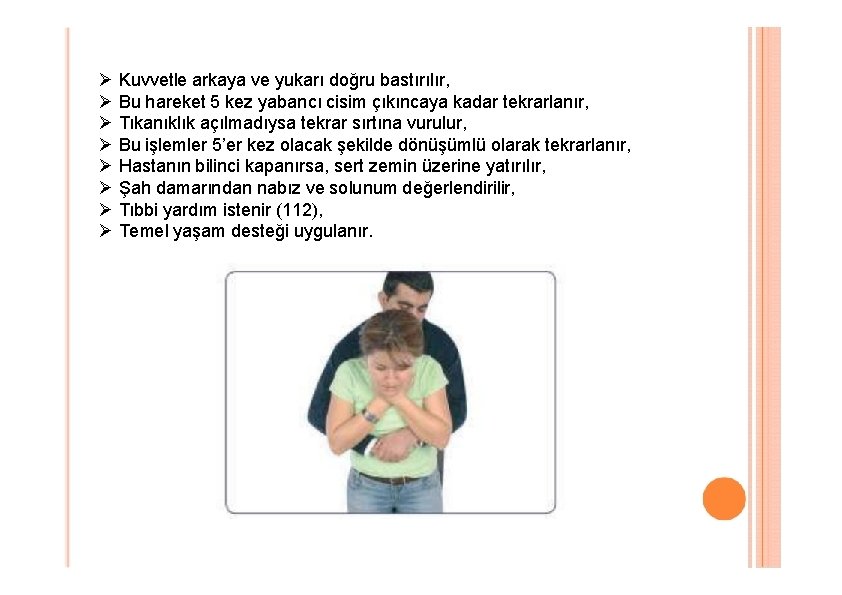 ➢ Kuvvetle arkaya ve yukarı doğru bastırılır,
➢ Bu hareket 5 kez yabancı cisim çıkıncaya kadar tekrarlanır,
➢ Tıkanıklık açılmadıysa tekrar sırtına vurulur,
➢ Bu işlemler 5'er kez olacak şekilde dönüşümlü olarak tekrarlanır,
➢ Hastanın bilinci kapanırsa, sert zemin üzerine yatırılır,
➢ Şah damarından nabız ve solunum değerlendirilir,
➢ Tıbbi yardım istenir (112),
➢ Temel yaşam desteği uygulanır.